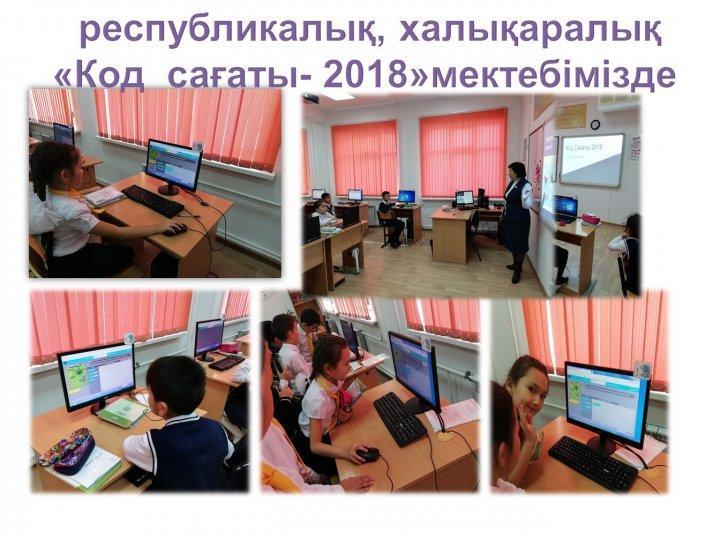 республикалық, халықаралық «Код сағаты- 2018»мектебімізде

Код Сағаты 2018